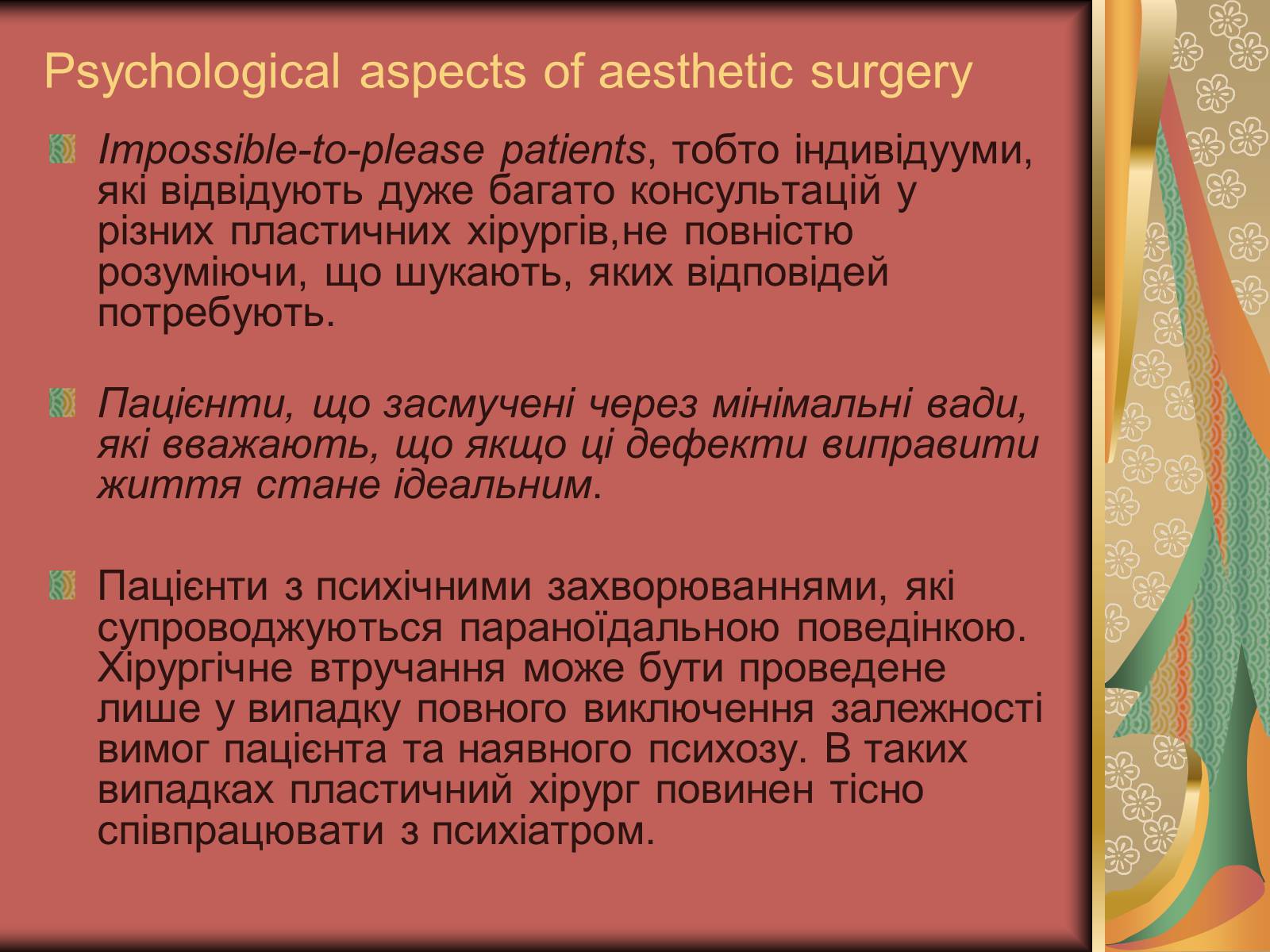 Psychological aspects of aesthetic surgery

Impossible-to-please patients, тобто індивідууми, які відвідують дуже багато консультацій у різних пластичних хірургів,не повністю розуміючи, що шукають, яких відповідей потребують.

Пацієнти, що засмучені через мінімальні вади, які вважають, що якщо ці дефекти виправити життя стане ідеальним.

Пацієнти з психічними захворюваннями, які супроводжуються параноїдальною поведінкою. Хірургічне втручання може бути проведене лише у випадку повного виключення залежності вимог пацієнта та наявного психозу. В таких випадках пластичний хірург повинен тісно співпрацювати з психіатром.